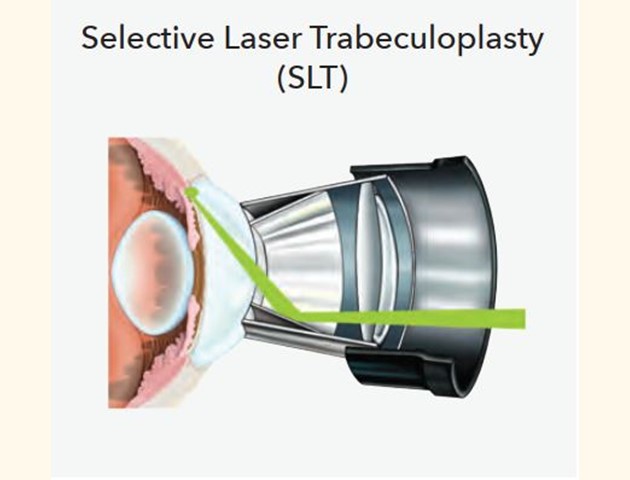 Selective Laser Trabeculoplasty
(SLT)